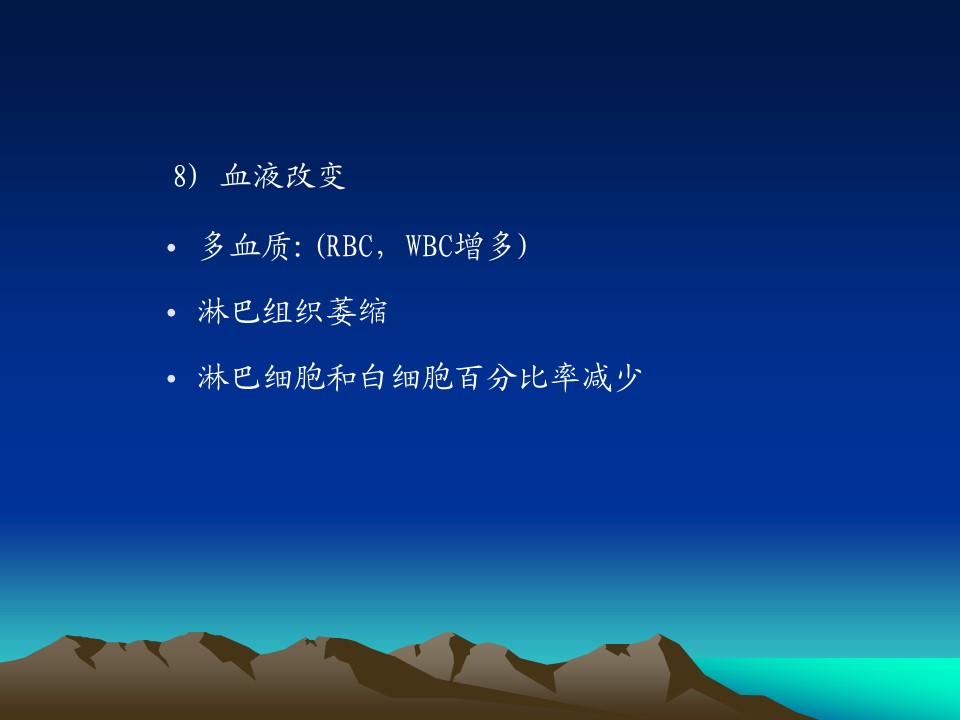 8) 血液改变

• 多血质:(RBC，WBC增多)

• 淋巴组织萎缩

• 淋巴细胞和白细胞百分比率减少